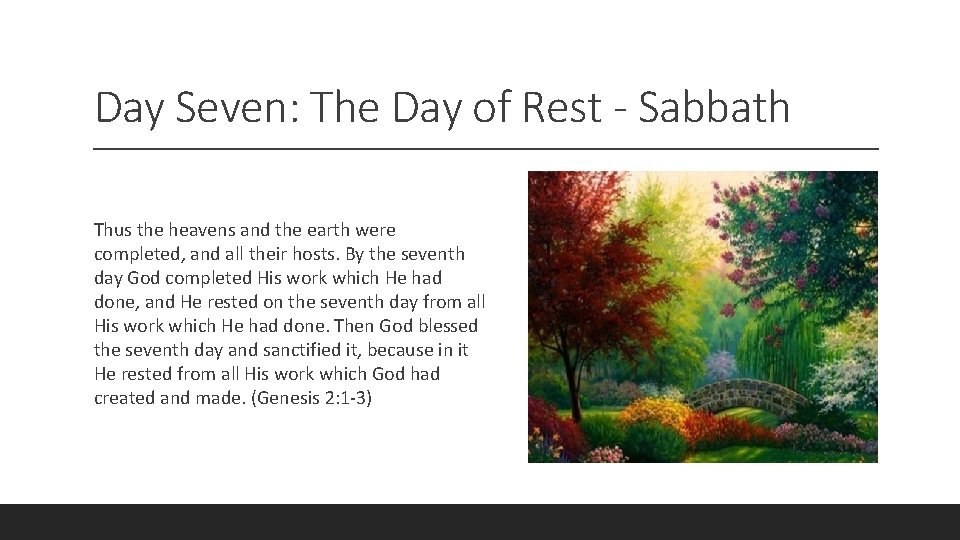 Day Seven: The Day of Rest - Sabbath

Thus the heavens and the earth were completed, and all their hosts. By the seventh day God completed His work which He had done, and He rested on the seventh day from all His work which He had done. Then God blessed the seventh day and sanctified it, because in it He rested from all His work which God had created and made. (Genesis 2:1-3)